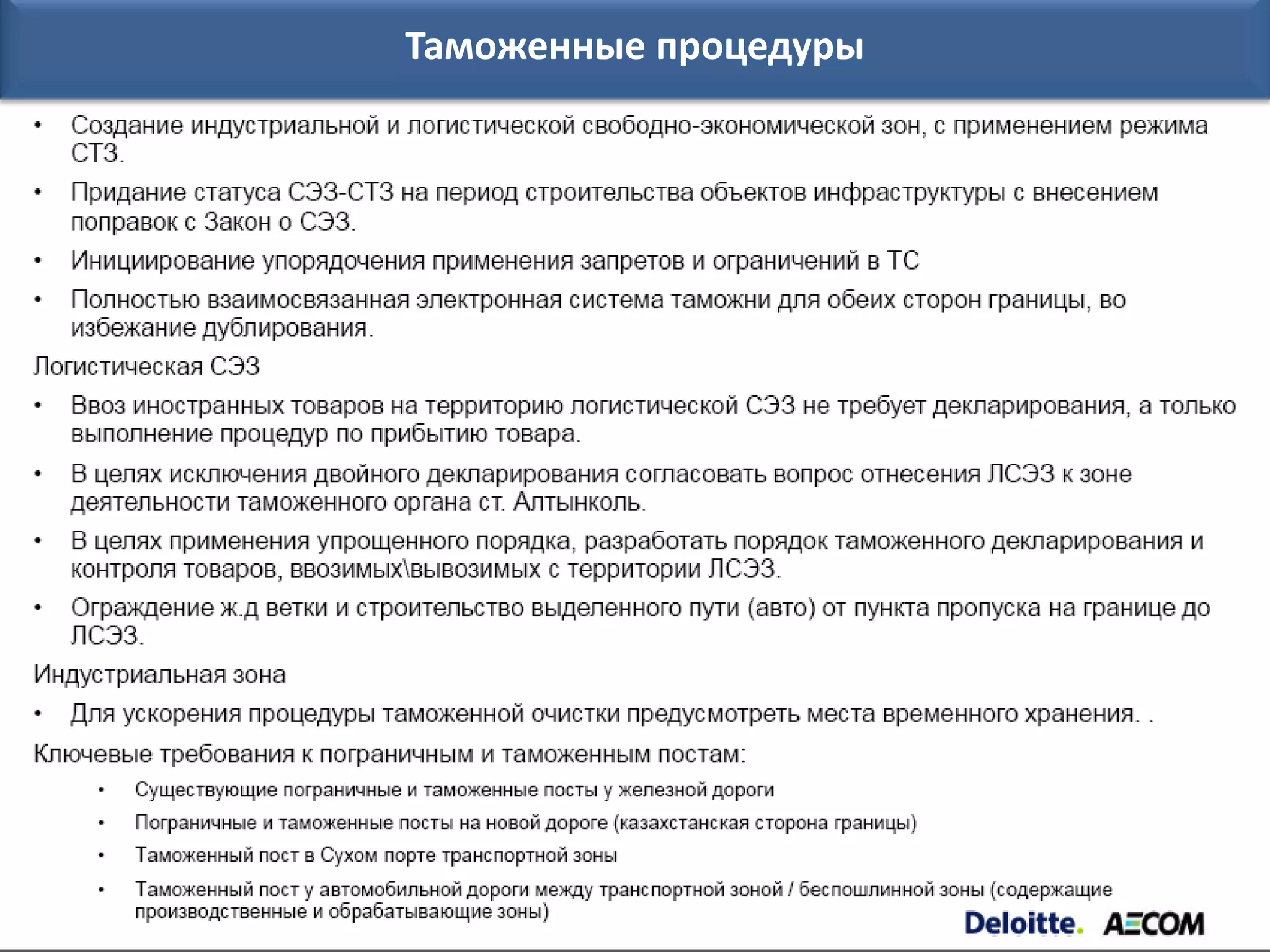 Таможенные процедуры

• Создание индустриальной и логистической свободно-экономической зон, с применением режима СТЗ.

• Придание статуса СЭЗ-СТЗ на период строительства объектов инфраструктуры с внесением поправок с Закон о СЭЗ.

• Инициирование упорядочения применения запретов и ограничений в ТС

• Полностью взаимосвязанная электронная система таможни для обеих сторон границы, во избежание дублирования.

Логистическая СЭЗ

• Ввоз иностранных товаров на территорию логистической СЭЗ не требует декларирования, а только выполнение процедур по прибытию товара.

• В целях исключения двойного декларирования согласовать вопрос отнесения ЛСЭЗ к зоне деятельности таможенного органа ст. Алтынколь.

• В целях применения упрощенного порядка, разработать порядок таможенного декларирования и контроля товаров, ввозимых\вывозимых с территории ЛСЭЗ.

• Ограждение ж.д ветки и строительство выделенного пути (авто) от пункта пропуска на границе до ЛСЭЗ.

Индустриальная зона

• Для ускорения процедуры таможенной очистки предусмотреть места временного хранения. .

Ключевые требования к пограничным и таможенным постам:

• Существующие пограничные и таможенные посты у железной дороги

• Пограничные и таможенные посты на новой дороге (казахстанская сторона границы)

• Таможенный пост в Сухом порте транспортной зоны

• Таможенный пост у автомобильной дороги между транспортной зоной / беспошлинной зоны (содержащие производственные и обрабатывающие зоны)

Deloitte. AECOM